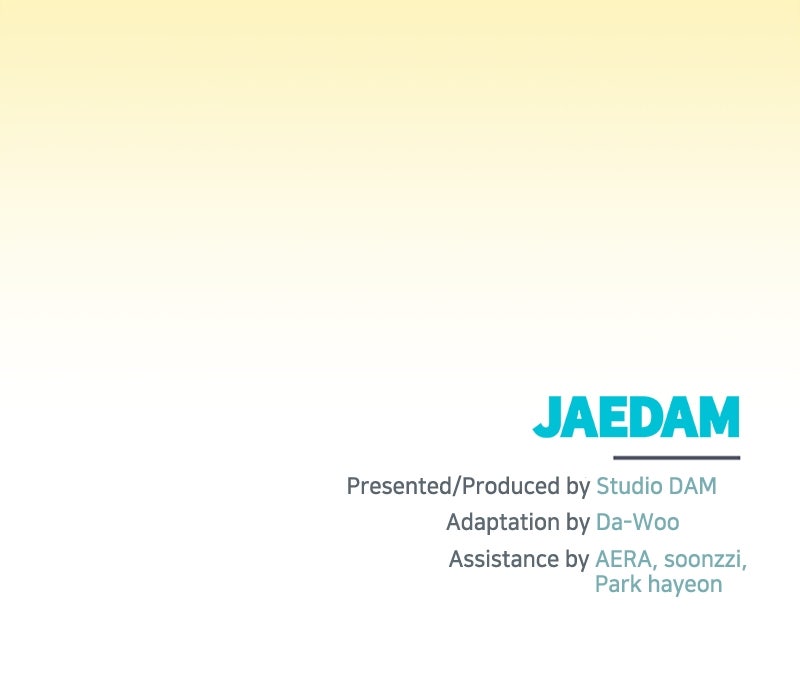 JAEDAM

Presented/Produced by Studio DAM
Adaptation by Da-Woo
Assistance by AERA, soonzzi, Park hayeon